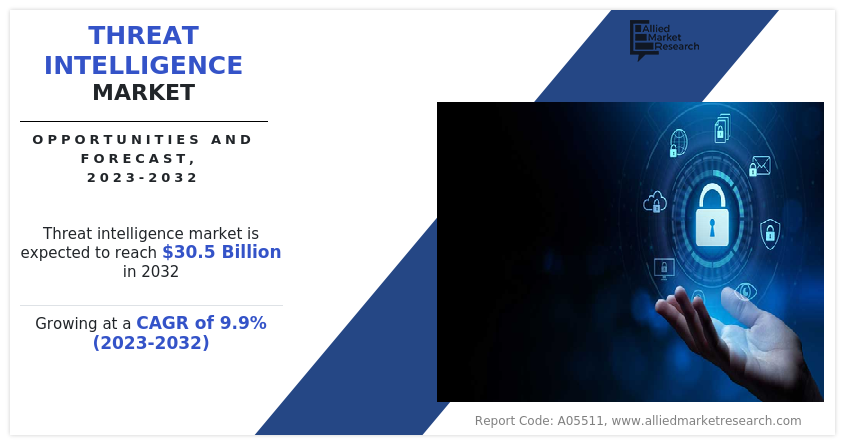 THREAT INTELLIGENCE MARKET

OPPORTUNITIES AND FORECAST, 2023-2032

Threat intelligence market is expected to reach $30.5 Billion in 2032

Growing at a CAGR of 9.9% (2023-2032)

Allied Market Research

Report Code: A05511, www.alliedmarketresearch.com